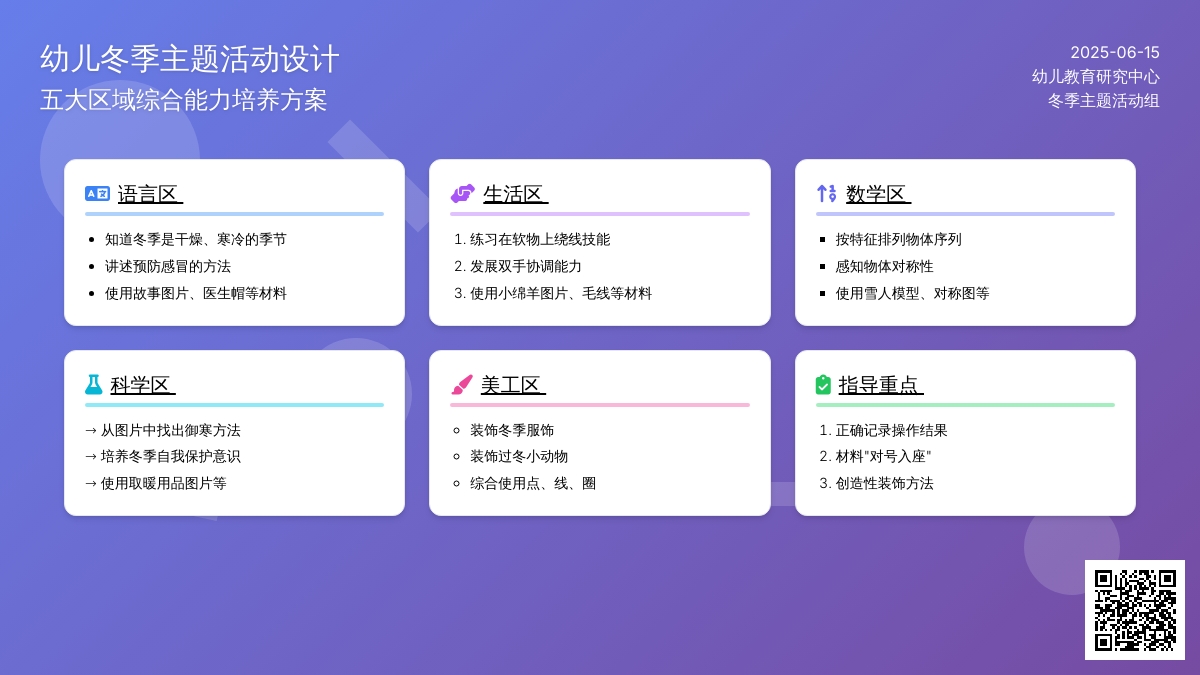 幼儿冬季主题活动设计
五大区域综合能力培养方案

2025-06-15
幼儿教育研究中心
冬季主题活动组

语言区
- 知道冬季是干燥、寒冷的季节
- 讲述预防感冒的方法
- 使用故事图片、医生帽等材料

生活区
1. 练习在软物上绕线技能
2. 发展双手协调能力
3. 使用小绵羊图片、毛线等材料

数学区
- 按特征排列物体序列
- 感知物体对称性
- 使用雪人模型、对称图等

科学区
→ 从图片中找出御寒方法
→ 培养冬季自我保护意识
→ 使用取暖用品图片等

美工区
- 装饰冬季服饰
- 装饰过冬小动物
- 综合使用点、线、圈

指导重点
1. 正确记录操作结果
2. 材料"对号入座"
3. 创造性装饰方法